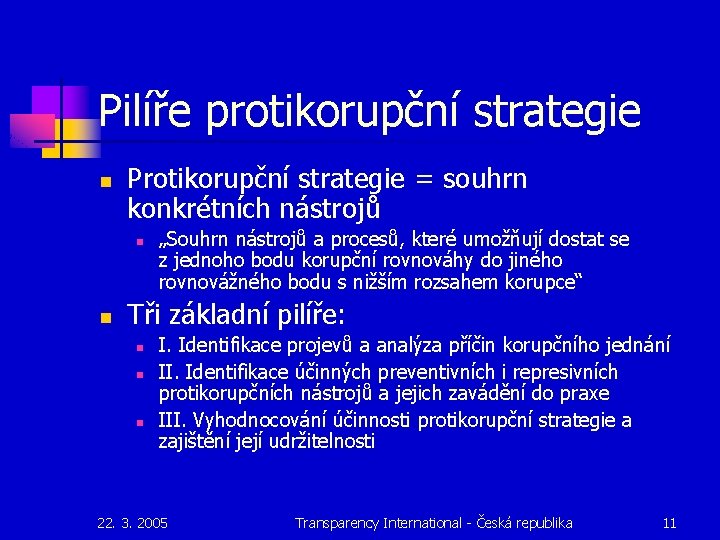 Pilíře protikorupční strategie

Protikorupční strategie = souhrn konkrétních nástrojů

„Souhrn nástrojů a procesů, které umožňují dostat se z jednoho bodu korupční rovnováhy do jiného rovnovážného bodu s nižším rozsahem korupce“

Tři základní pilíře:

I. Identifikace projevů a analýza příčin korupčního jednání

II. Identifikace účinných preventivních i represivních protikorupčních nástrojů a jejich zavádění do praxe

III. Vyhodnocování účinnosti protikorupční strategie a zajištění její udržitelnosti

22. 3. 2005 Transparency International - Česká republika 11